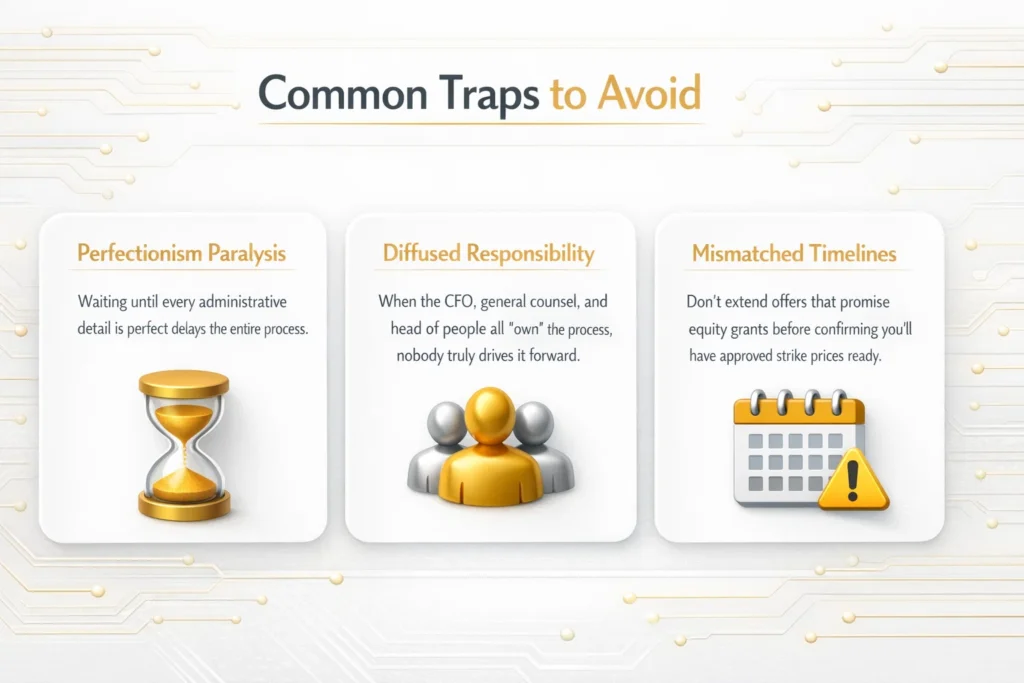 Common Traps to Avoid

Perfectionism Paralysis

Waiting until every administrative detail is perfect delays the entire process.

Diffused Responsibility

When the CFO, general counsel, and head of people all "own" the process, nobody truly drives it forward.

Mismatched Timelines

Don't extend offers that promise equity grants before confirming you'll have approved strike prices ready.